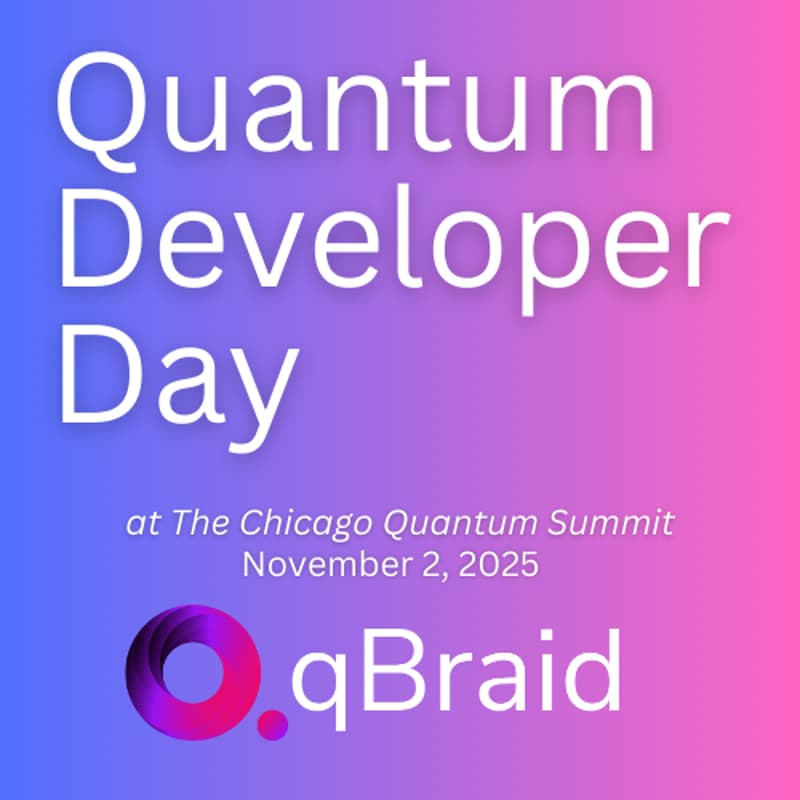 Quantum Developer Day

at The Chicago Quantum Summit
November 2, 2025

qBraid